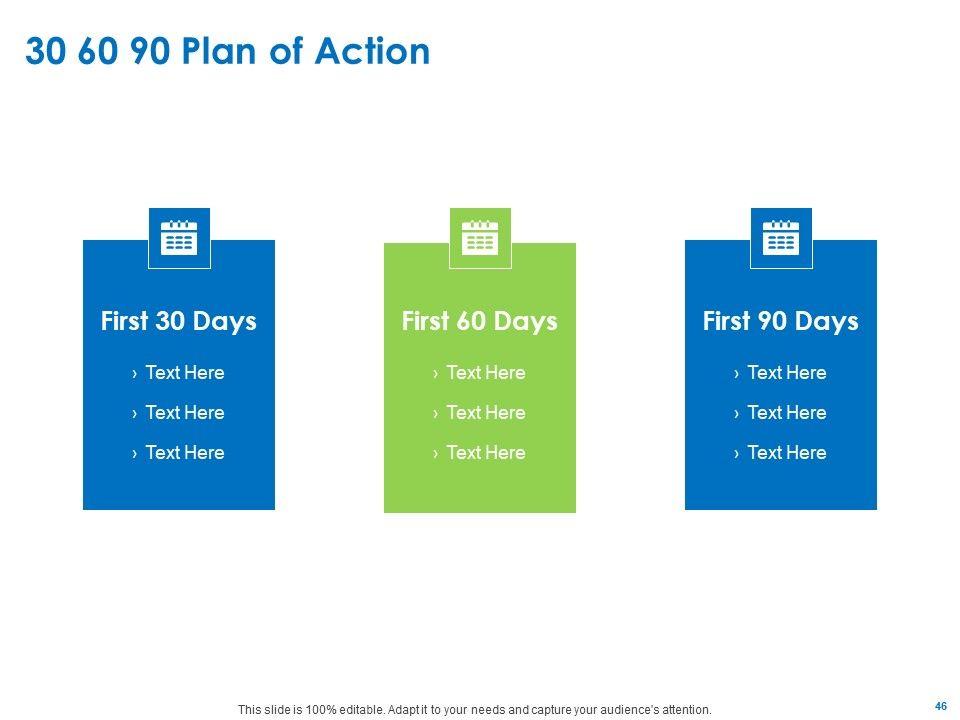 30 60 90 Plan of Action

First 30 Days

› Text Here
› Text Here
› Text Here

First 60 Days

› Text Here
› Text Here
› Text Here

First 90 Days

› Text Here
› Text Here
› Text Here

This slide is 100% editable. Adapt it to your needs and capture your audience's attention.

46